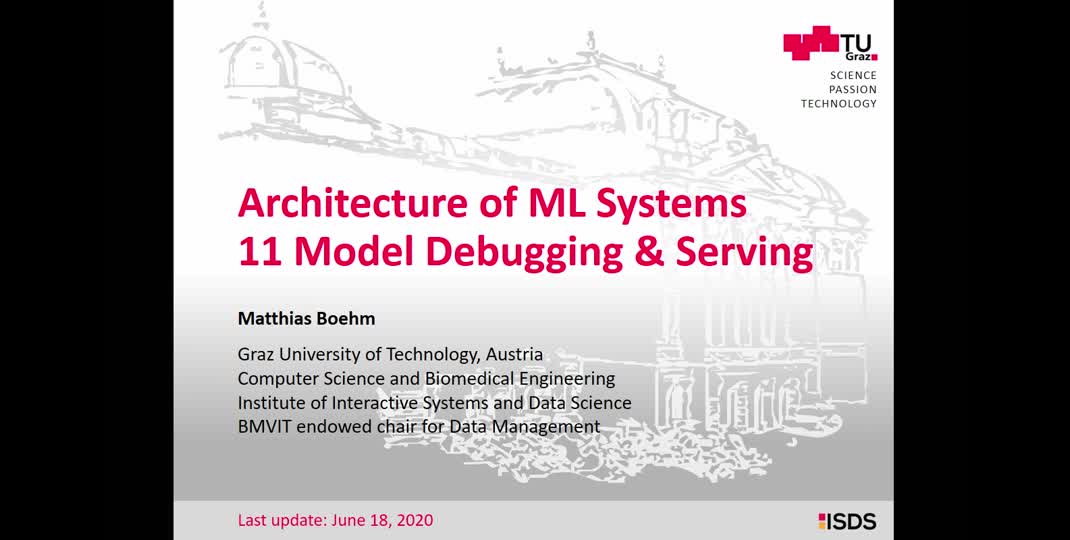 TU Graz
SCIENCE
PASSION
TECHNOLOGY

Architecture of ML Systems
11 Model Debugging & Serving

Matthias Boehm

Graz University of Technology, Austria
Computer Science and Biomedical Engineering
Institute of Interactive Systems and Data Science
BMVIT endowed chair for Data Management

Last update: June 18, 2020

ISDS